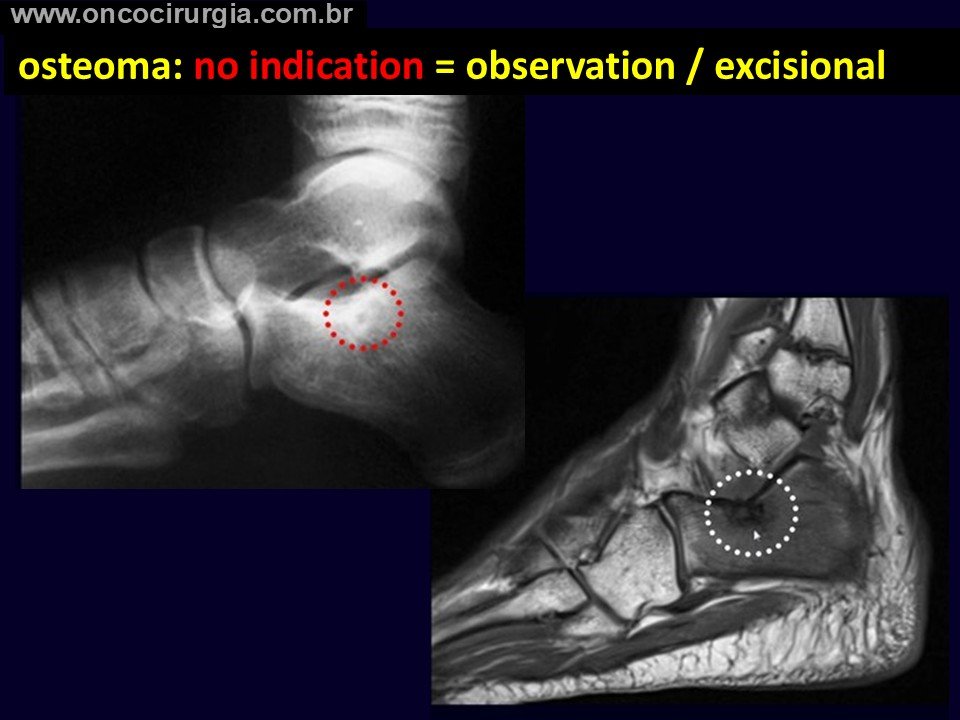 www.oncocirurgia.com.br

osteoma: no indication = observation / excisional